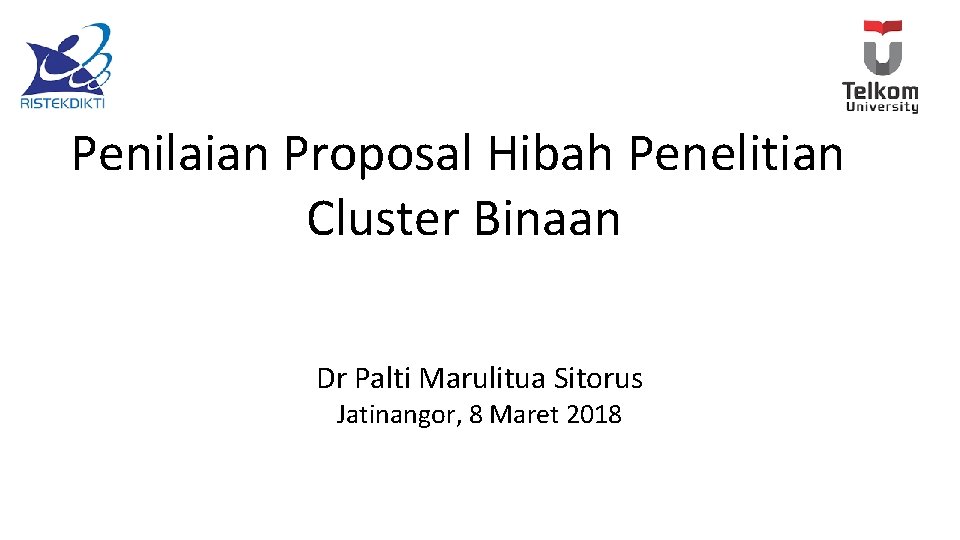 RISTEKDIKTI

Telkom University

Penilaian Proposal Hibah Penelitian Cluster Binaan

Dr Palti Marulitua Sitorus
Jatinangor, 8 Maret 2018